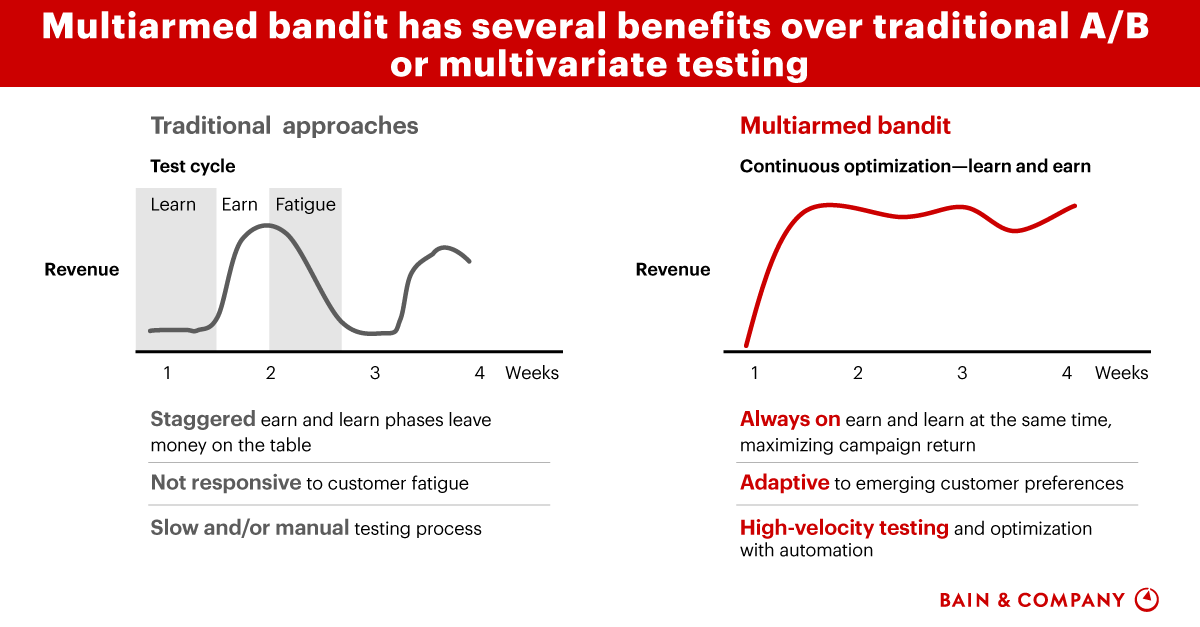 Multiarmed bandit has several benefits over traditional A/B or multivariate testing

Traditional approaches

Test cycle

Learn Earn Fatigue

Revenue

1 2 3 4 Weeks

Staggered earn and learn phases leave money on the table

Not responsive to customer fatigue

Slow and/or manual testing process

Multiarmed bandit

Continuous optimization—learn and earn

Revenue

1 2 3 4 Weeks

Always on earn and learn at the same time, maximizing campaign return

Adaptive to emerging customer preferences

High-velocity testing and optimization with automation

BAIN & COMPANY